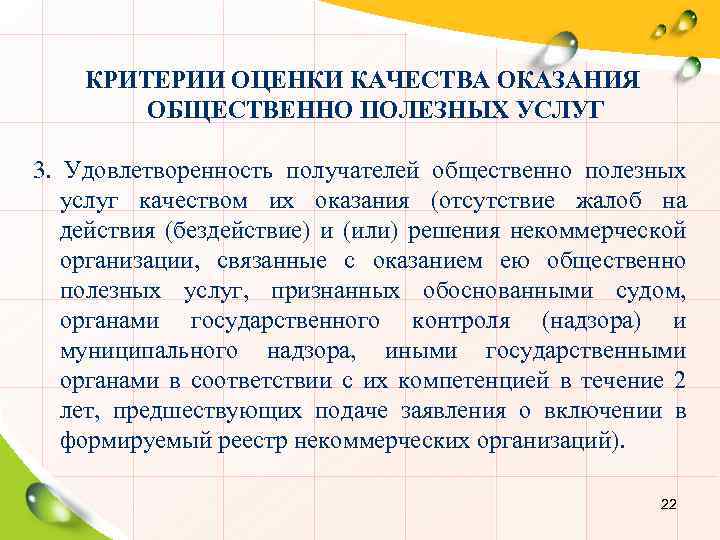 КРИТЕРИИ ОЦЕНКИ КАЧЕСТВА ОКАЗАНИЯ ОБЩЕСТВЕННО ПОЛЕЗНЫХ УСЛУГ

3. Удовлетворенность получателей общественно полезных услуг качеством их оказания (отсутствие жалоб на действия (бездействие) и (или) решения некоммерческой организации, связанные с оказанием ею общественно полезных услуг, признанных обоснованными судом, органами государственного контроля (надзора) и муниципального надзора, иными государственными органами в соответствии с их компетенцией в течение 2 лет, предшествующих подаче заявления о включении в формируемый реестр некоммерческих организаций).

22